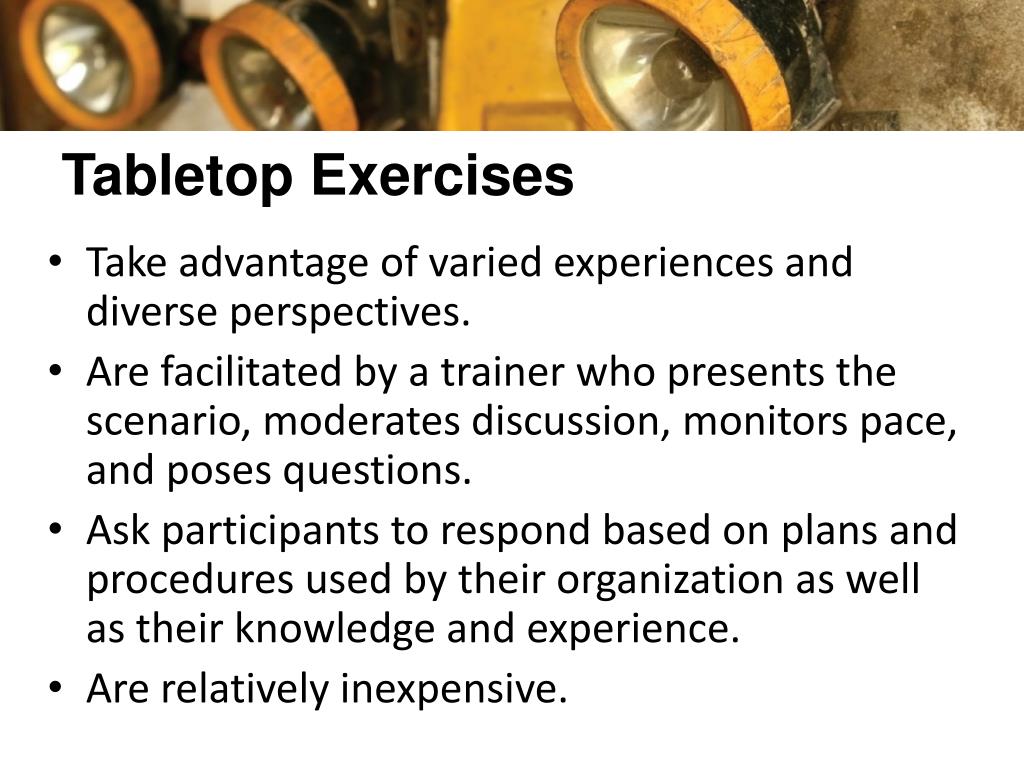 Tabletop Exercises

• Take advantage of varied experiences and diverse perspectives.
• Are facilitated by a trainer who presents the scenario, moderates discussion, monitors pace, and poses questions.
• Ask participants to respond based on plans and procedures used by their organization as well as their knowledge and experience.
• Are relatively inexpensive.